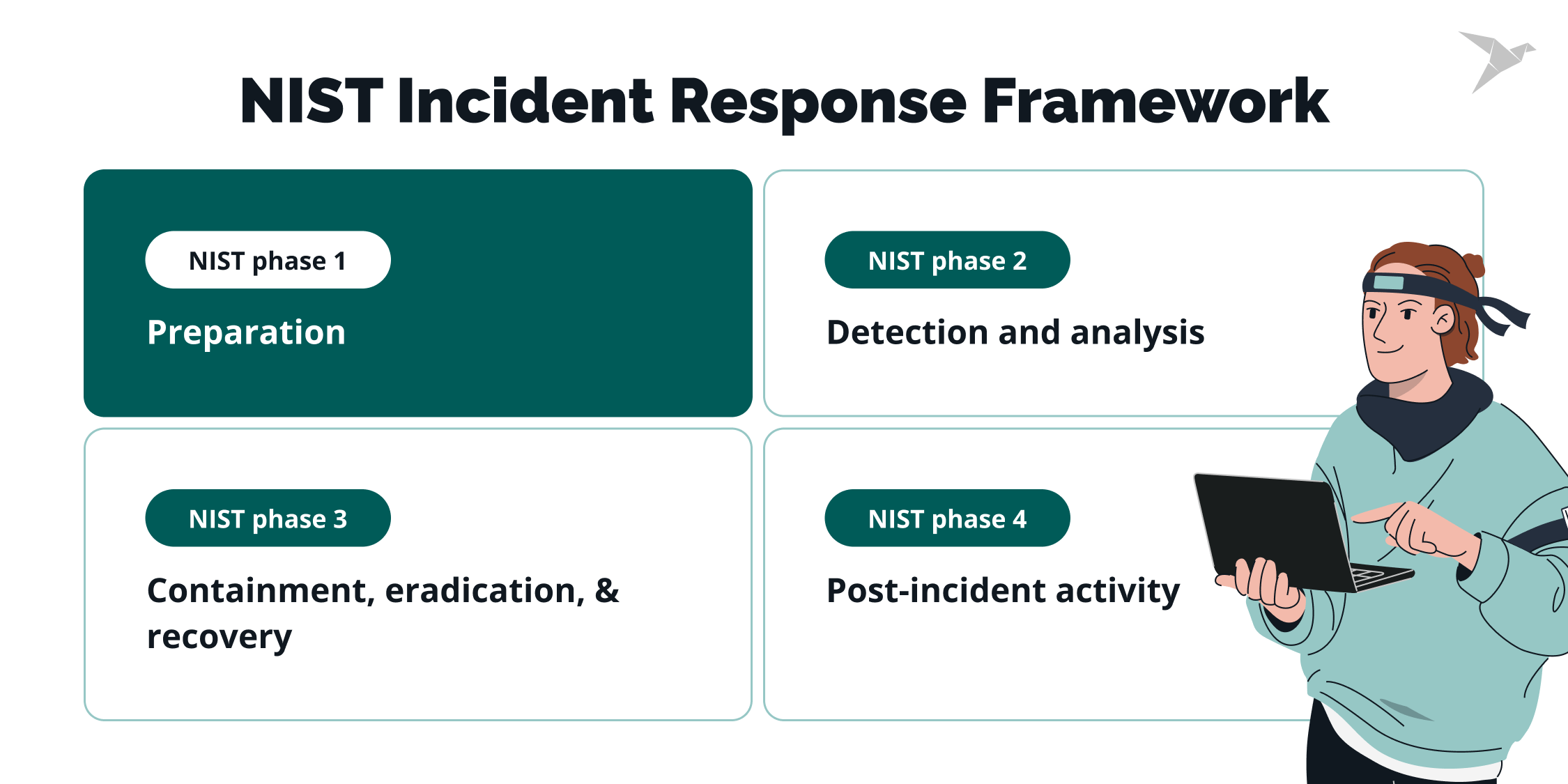 NIST Incident Response Framework

NIST phase 1

Preparation

NIST phase 2

Detection and analysis

NIST phase 3

Containment, eradication, & recovery

NIST phase 4

Post-incident activity